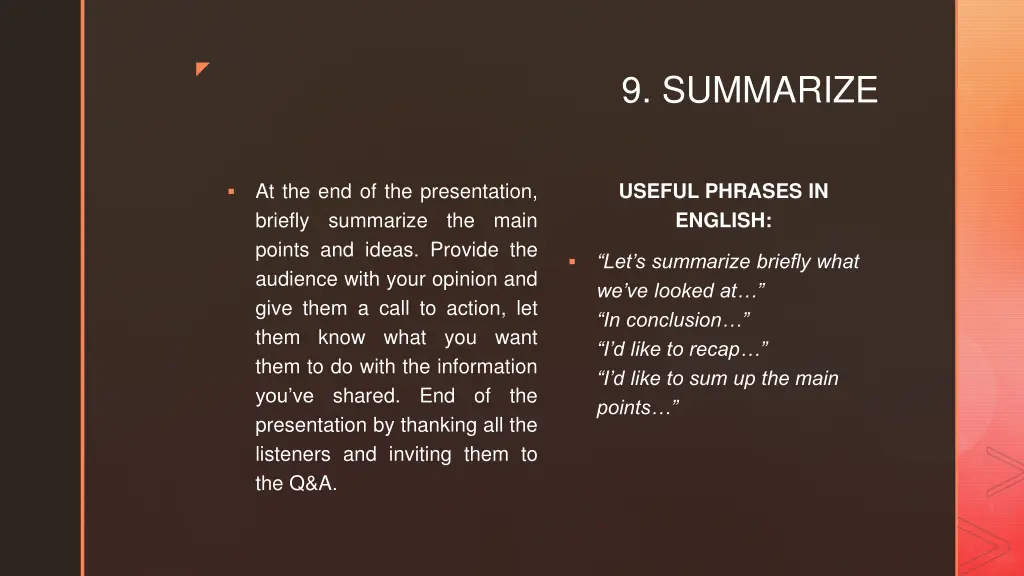 9. SUMMARIZE

▪ At the end of the presentation, briefly summarize the main points and ideas. Provide the audience with your opinion and give them a call to action, let them know what you want them to do with the information you've shared. End of the presentation by thanking all the listeners and inviting them to the Q&A.

USEFUL PHRASES IN ENGLISH:

▪ "Let's summarize briefly what we've looked at…"
"In conclusion…"
"I'd like to recap…"
"I'd like to sum up the main points…"